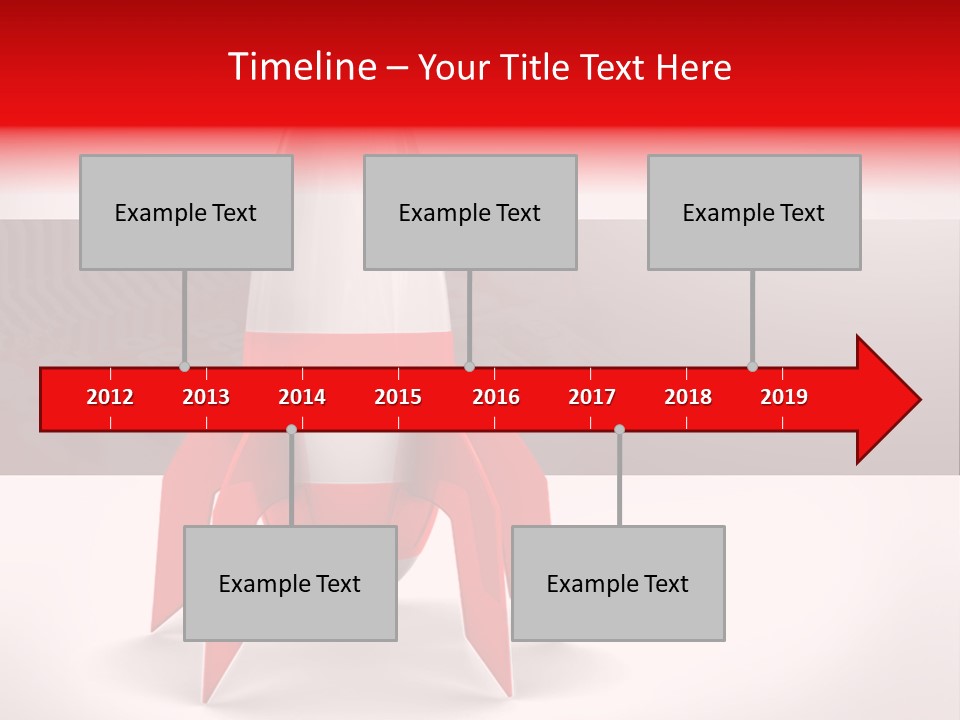 Timeline – Your Title Text Here

Example Text

Example Text

Example Text

2012 2013 2014 2015 2016 2017 2018 2019

Example Text

Example Text